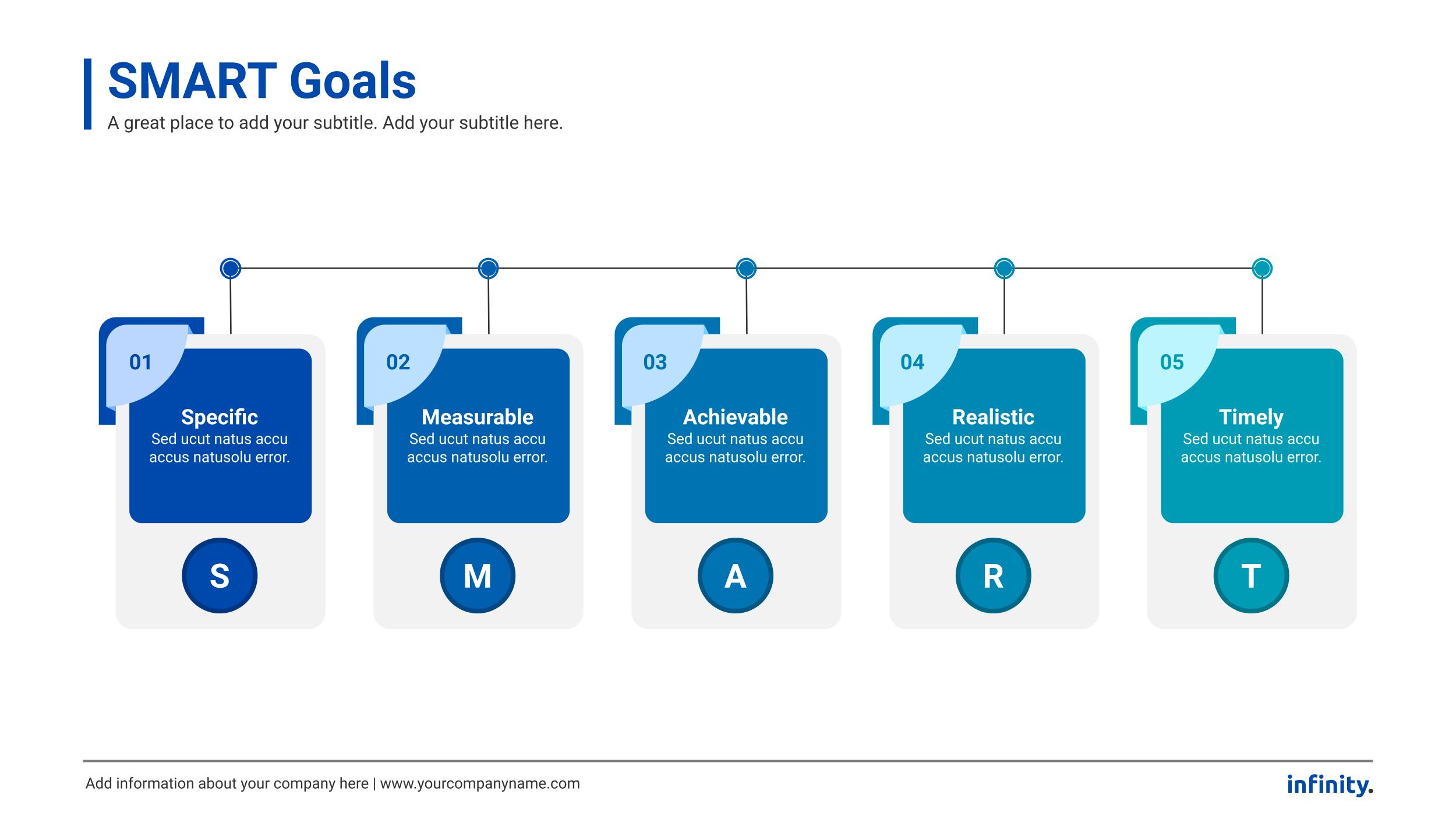 SMART Goals

A great place to add your subtitle. Add your subtitle here.

01

Specific

Sed ucut natus accu accus natusolu error.

S

02

Measurable

Sed ucut natus accu accus natusolu error.

M

03

Achievable

Sed ucut natus accu accus natusolu error.

A

04

Realistic

Sed ucut natus accu accus natusolu error.

R

05

Timely

Sed ucut natus accu accus natusolu error.

T

Add information about your company here | www.yourcompanyname.com

infinity.